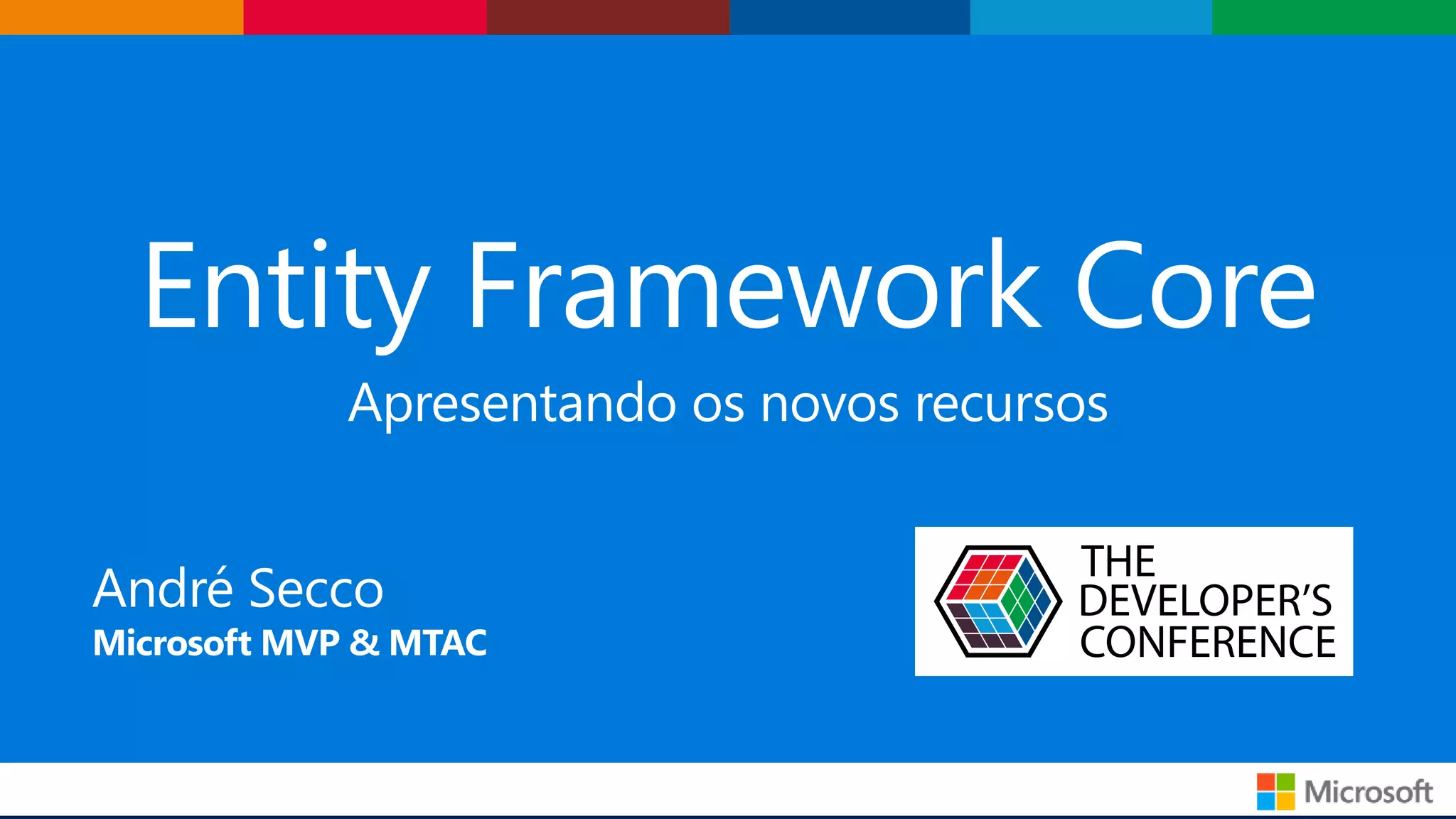 Entity Framework Core

Apresentando os novos recursos

André Secco
Microsoft MVP & MTAC

THE DEVELOPER'S CONFERENCE

Microsoft